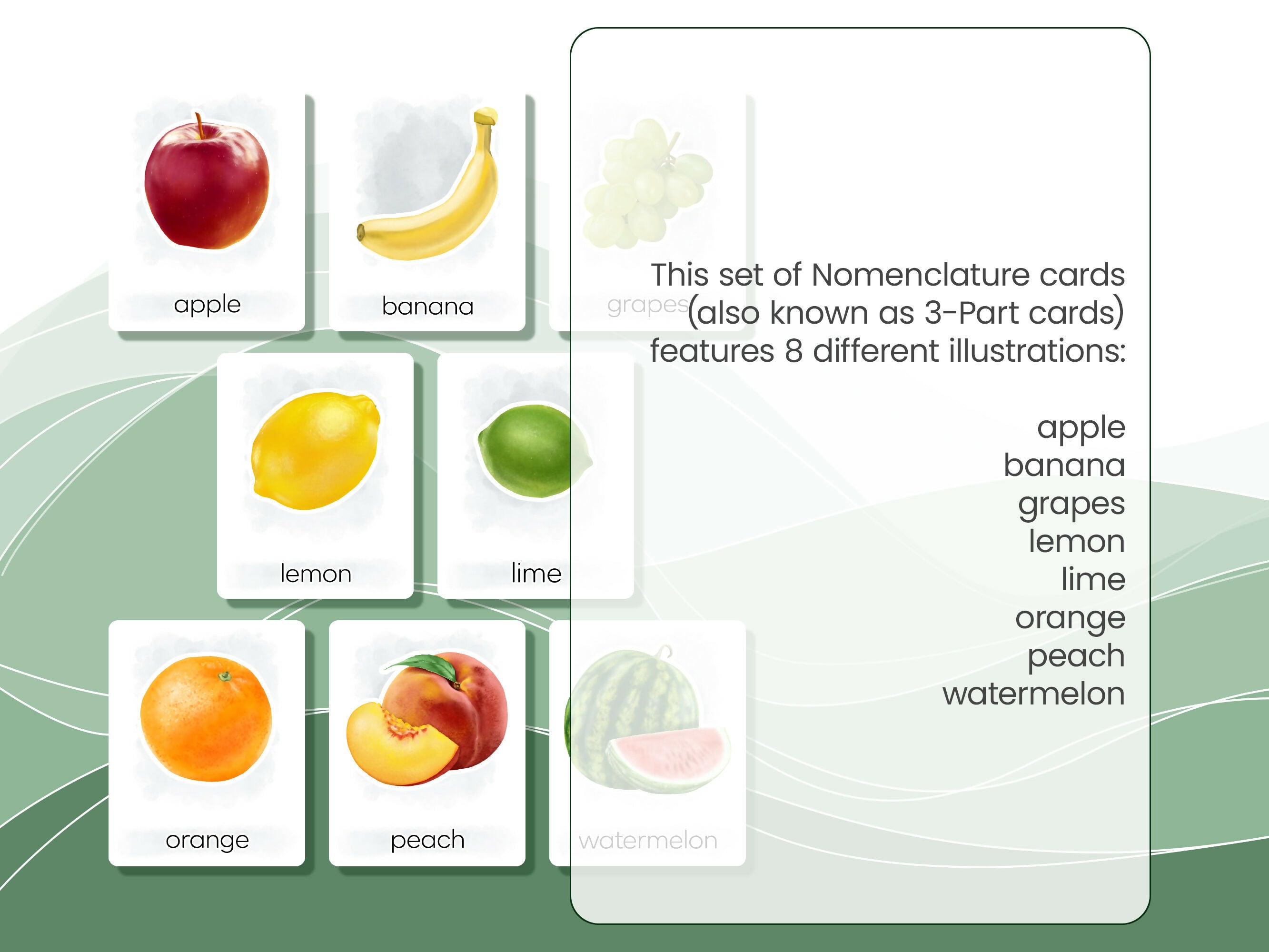 apple

banana

grapes

lemon

lime

orange

peach

watermelon

This set of Nomenclature cards (also known as 3-Part cards) features 8 different illustrations:

apple
banana
grapes
lemon
lime
orange
peach
watermelon